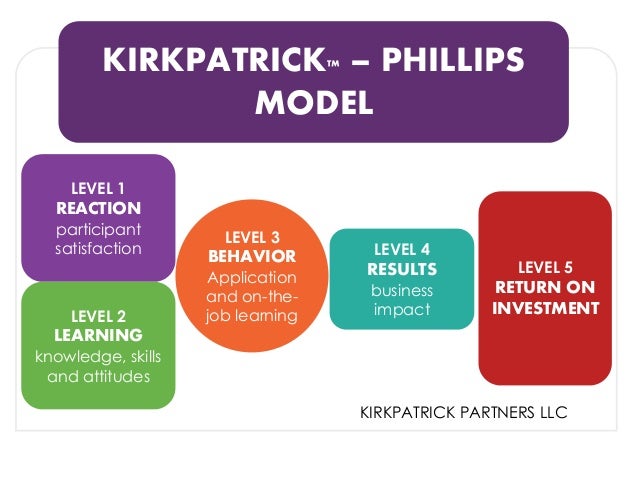 KIRKPATRICK™ – PHILLIPS MODEL

LEVEL 1
REACTION
participant satisfaction

LEVEL 2
LEARNING
knowledge, skills and attitudes

LEVEL 3
BEHAVIOR
Application and on-the-job learning

LEVEL 4
RESULTS
business impact

LEVEL 5
RETURN ON INVESTMENT

KIRKPATRICK PARTNERS LLC